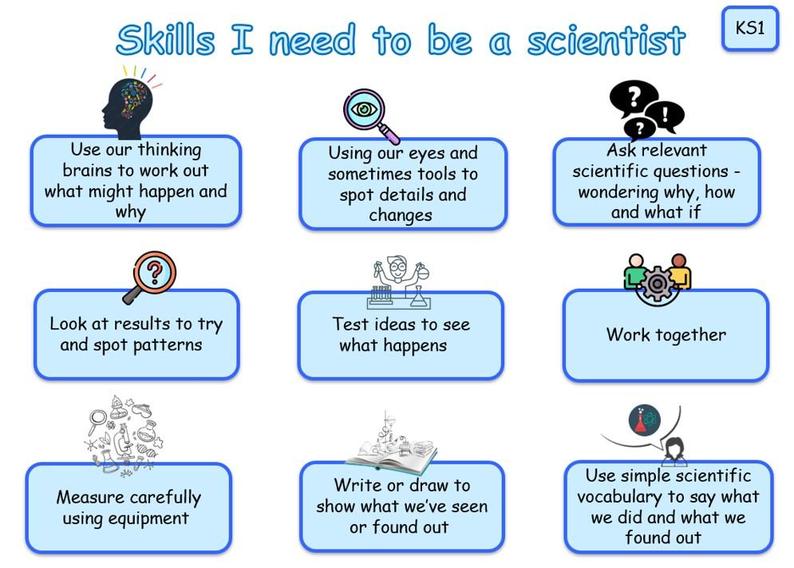 Skills I need to be a scientist

KS1

Use our thinking brains to work out what might happen and why

Using our eyes and sometimes tools to spot details and changes

Ask relevant scientific questions - wondering why, how and what if

Look at results to try and spot patterns

Test ideas to see what happens

Work together

Measure carefully using equipment

Write or draw to show what we've seen or found out

Use simple scientific vocabulary to say what we did and what we found out